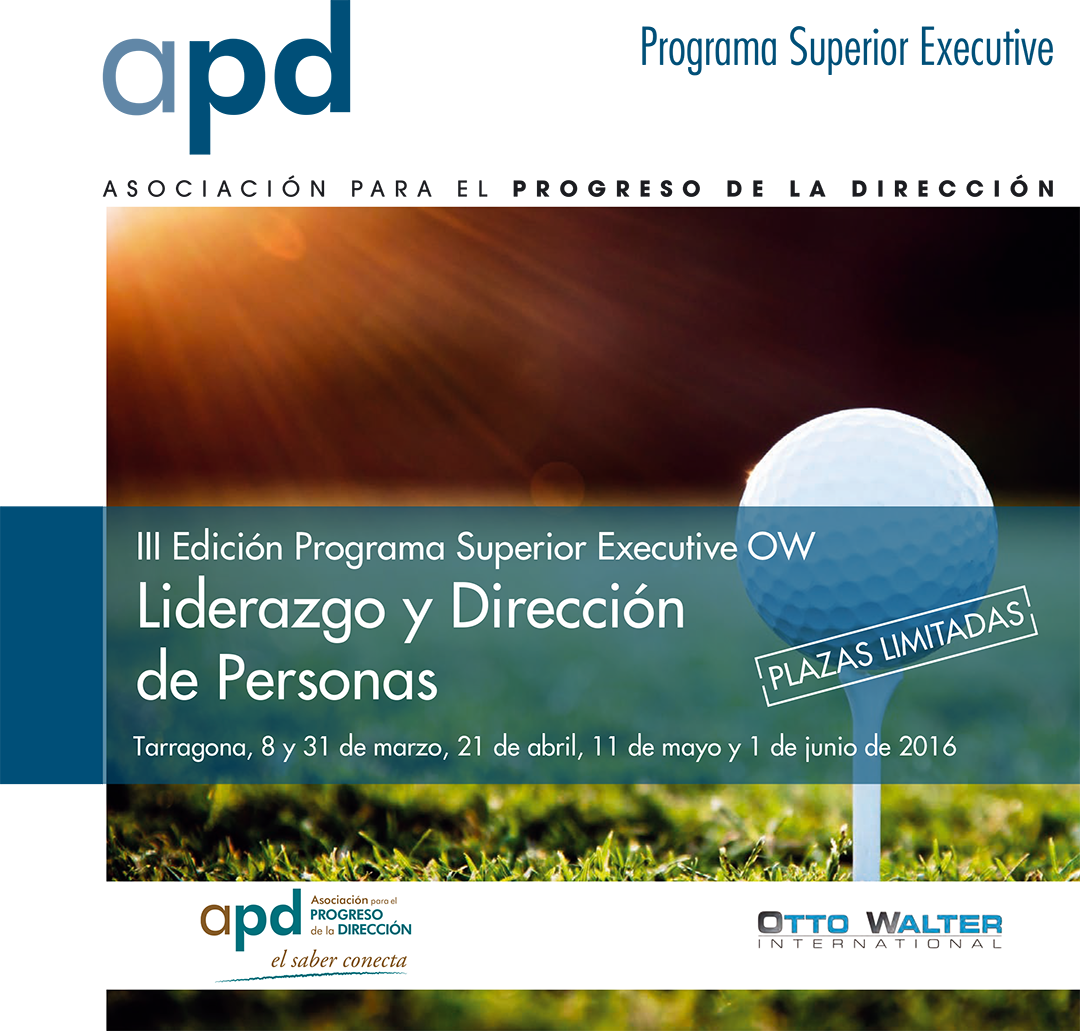 apd

Programa Superior Executive

ASOCIACIÓN PARA EL PROGRESO DE LA DIRECCIÓN

III Edición Programa Superior Executive OW

Liderazgo y Dirección de Personas

PLAZAS LIMITADAS

Tarragona, 8 y 31 de marzo, 21 de abril, 11 de mayo y 1 de junio de 2016

apd Asociación para el PROGRESO de la DIRECCIÓN
el saber conecta

OTTO WALTER INTERNATIONAL